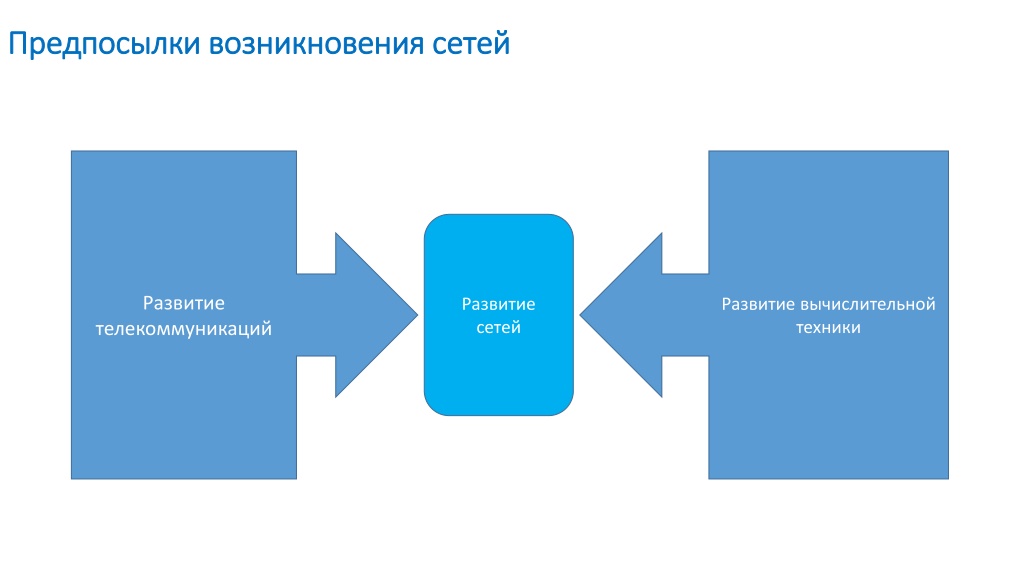 Предпосылки возникновения сетей

Развитие телекоммуникаций

Развитие сетей

Развитие вычислительной техники